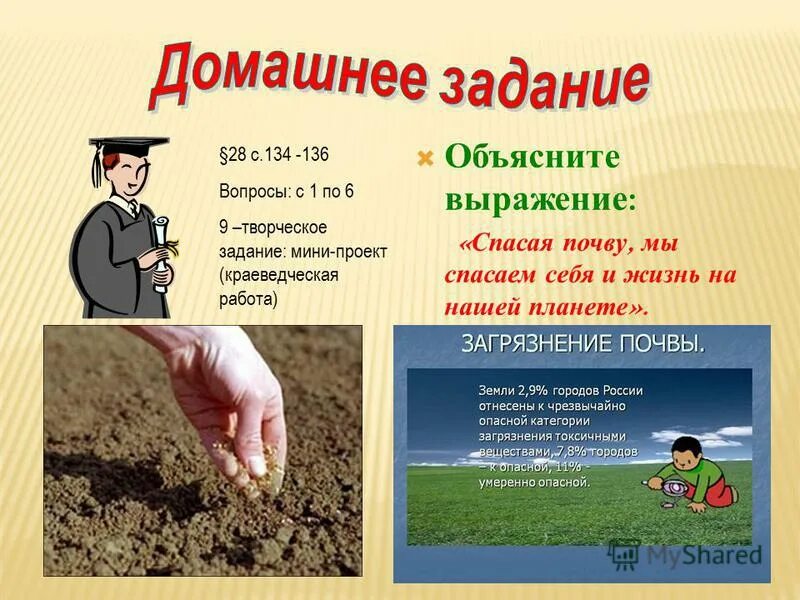 Домашнее задание

§28 с.134 -136

Вопросы: с 1 по 6

9 –творческое задание: мини-проект (краеведческая работа)

Объясните выражение:

«Спасая почву, мы спасаем себя и жизнь на нашей планете».

ЗАГРЯЗНЕНИЕ ПОЧВЫ.

Земли 2,9% городов России отнесены к чрезвычайно опасной категории загрязнения токсичными веществами, 7,8% городов – к опасной, 11% - умеренно опасной.

MyShared